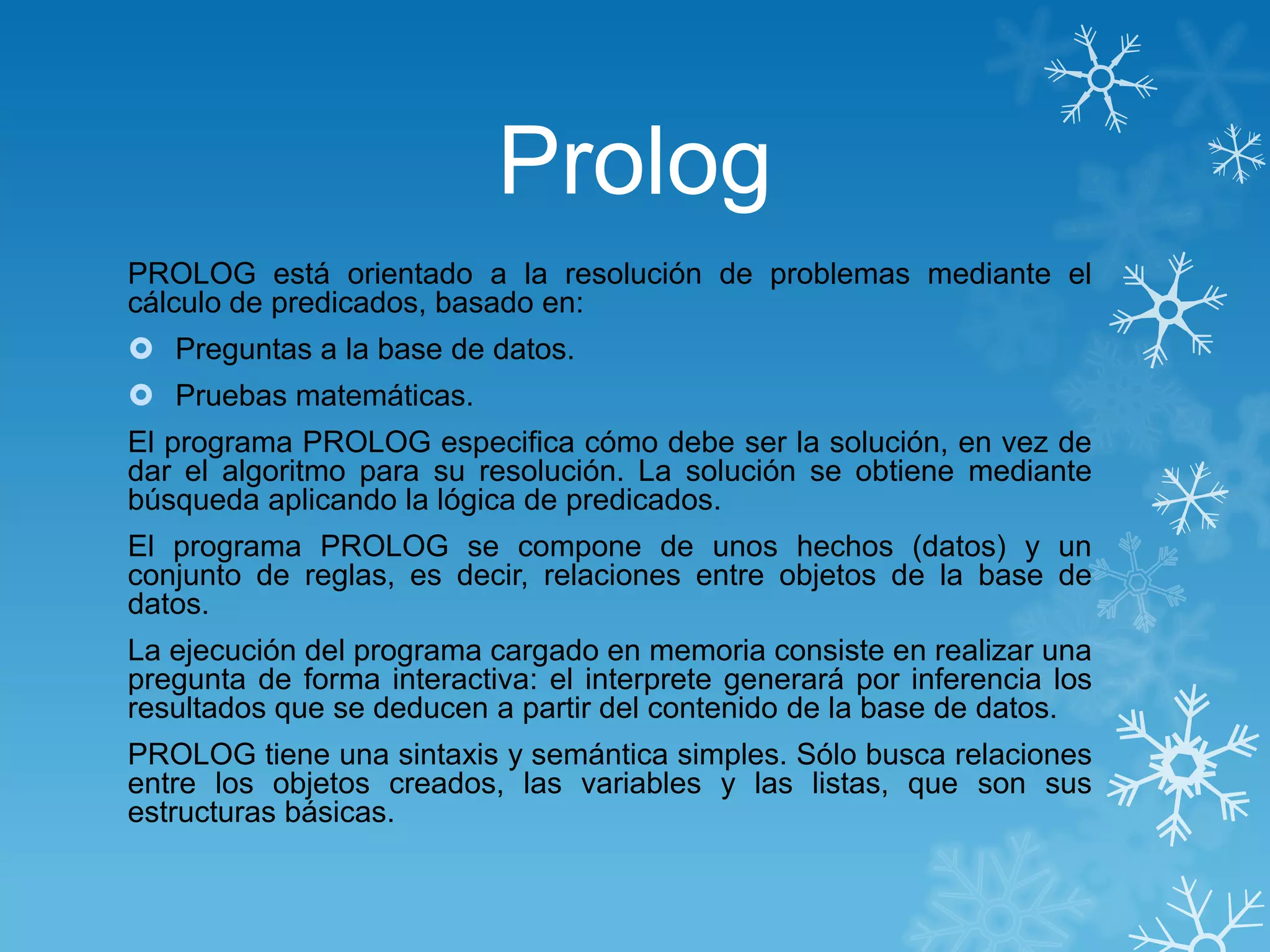 Prolog

PROLOG está orientado a la resolución de problemas mediante el cálculo de predicados, basado en:

Preguntas a la base de datos.

Pruebas matemáticas.

El programa PROLOG especifica cómo debe ser la solución, en vez de dar el algoritmo para su resolución. La solución se obtiene mediante búsqueda aplicando la lógica de predicados.

El programa PROLOG se compone de unos hechos (datos) y un conjunto de reglas, es decir, relaciones entre objetos de la base de datos.

La ejecución del programa cargado en memoria consiste en realizar una pregunta de forma interactiva: el interprete generará por inferencia los resultados que se deducen a partir del contenido de la base de datos.

PROLOG tiene una sintaxis y semántica simples. Sólo busca relaciones entre los objetos creados, las variables y las listas, que son sus estructuras básicas.